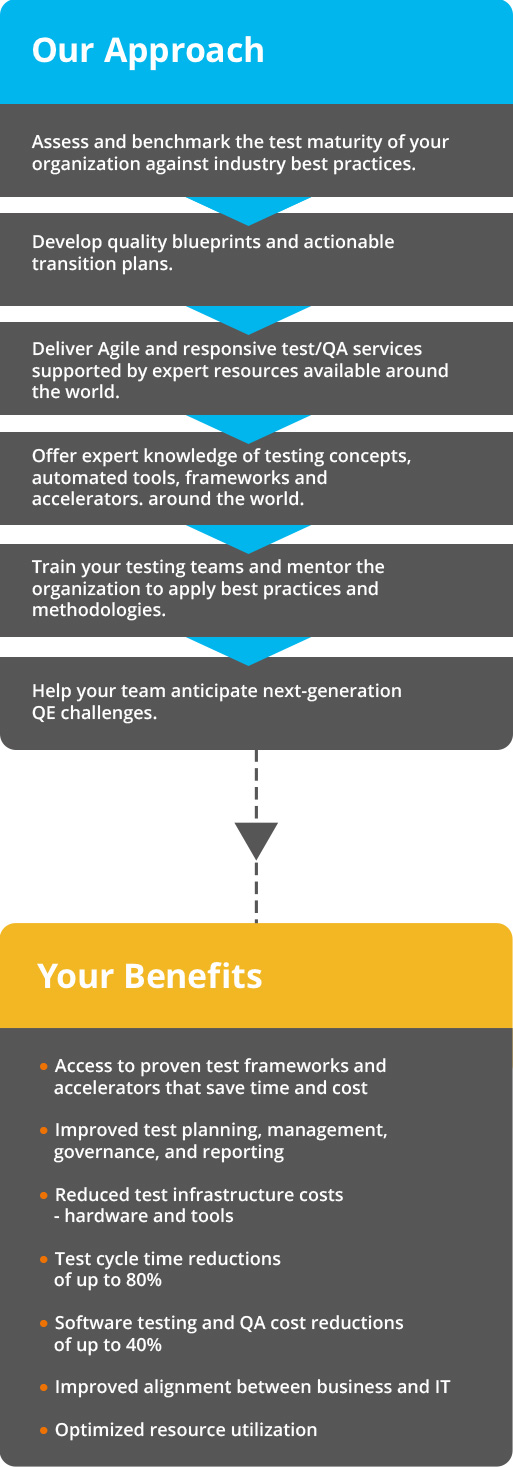 Our Approach

Assess and benchmark the test maturity of your organization against industry best practices.

Develop quality blueprints and actionable transition plans.

Deliver Agile and responsive test/QA services supported by expert resources available around the world.

Offer expert knowledge of testing concepts, automated tools, frameworks and accelerators. around the world.

Train your testing teams and mentor the organization to apply best practices and methodologies.

Help your team anticipate next-generation QE challenges.

Your Benefits

• Access to proven test frameworks and accelerators that save time and cost

• Improved test planning, management, governance, and reporting

• Reduced test infrastructure costs - hardware and tools

• Test cycle time reductions of up to 80%

• Software testing and QA cost reductions of up to 40%

• Improved alignment between business and IT

• Optimized resource utilization